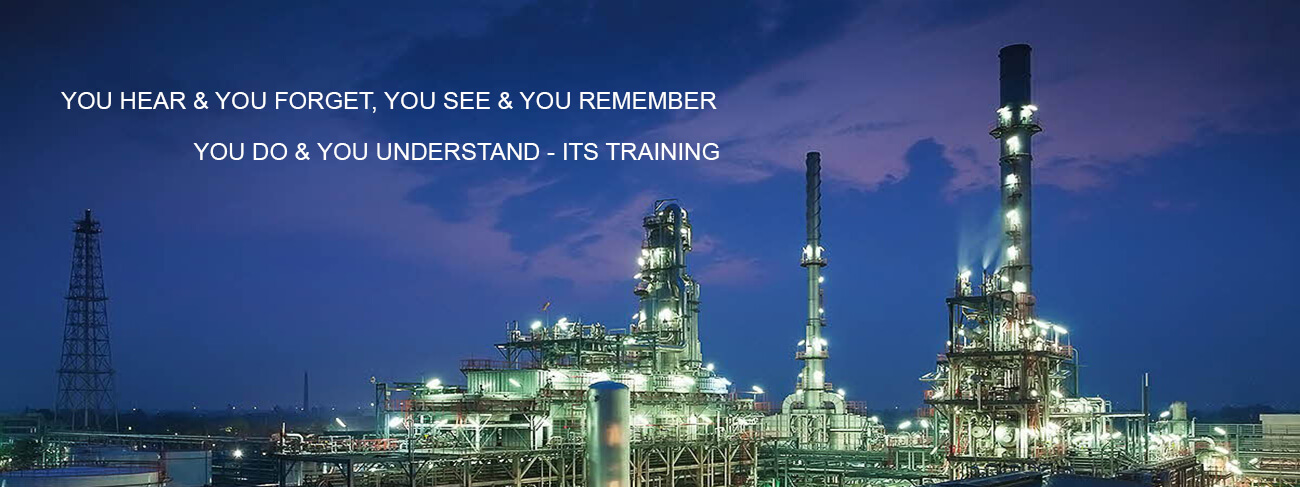 YOU HEAR & YOU FORGET, YOU SEE & YOU REMEMBER

YOU DO & YOU UNDERSTAND - ITS TRAINING